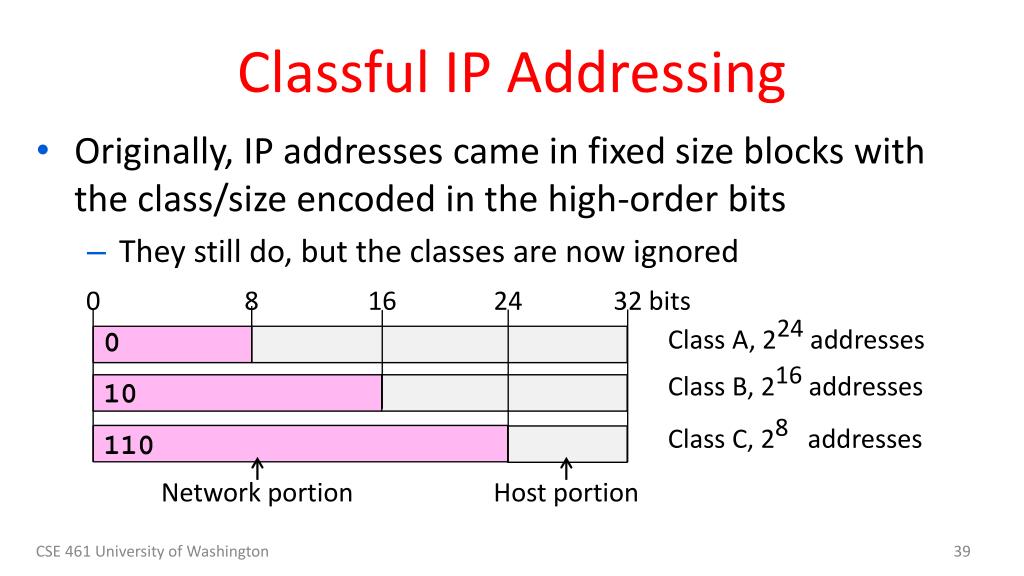 Classful IP Addressing

• Originally, IP addresses came in fixed size blocks with the class/size encoded in the high-order bits

– They still do, but the classes are now ignored

0 8 16 24 32 bits

0

Class A, $2^{24}$ addresses

10

Class B, $2^{16}$ addresses

110

Class C, $2^{8}$ addresses

Network portion

Host portion

CSE 461 University of Washington

39